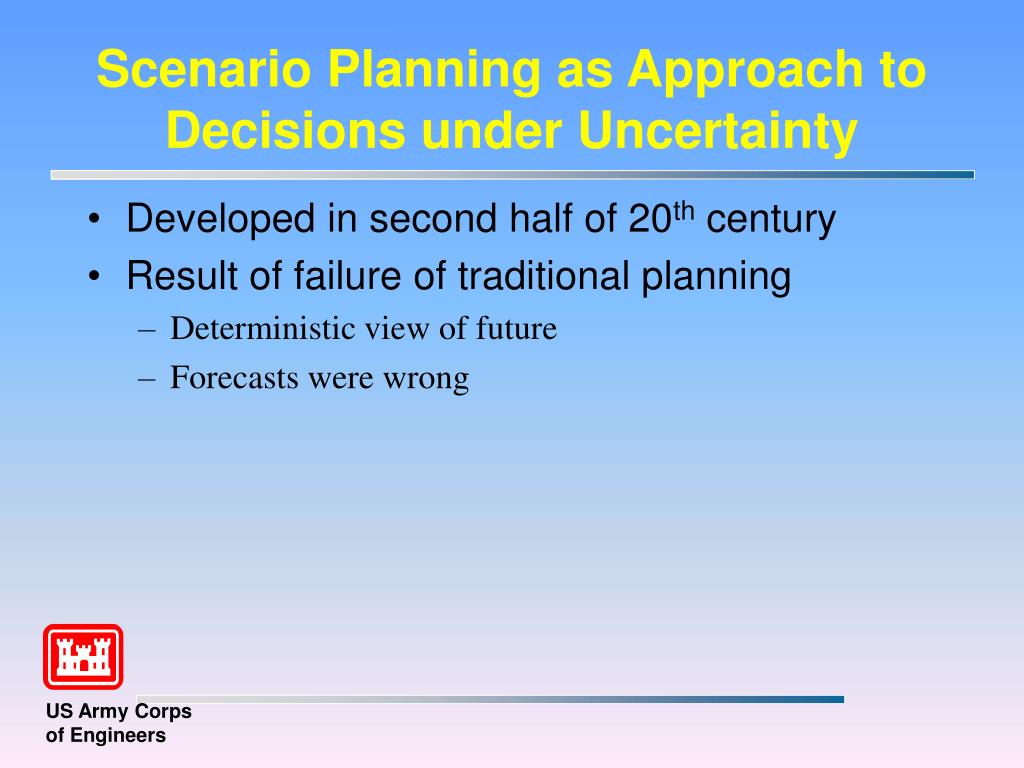 Scenario Planning as Approach to Decisions under Uncertainty

• Developed in second half of 20$^{th}$ century
• Result of failure of traditional planning
  – Deterministic view of future
  – Forecasts were wrong

US Army Corps of Engineers